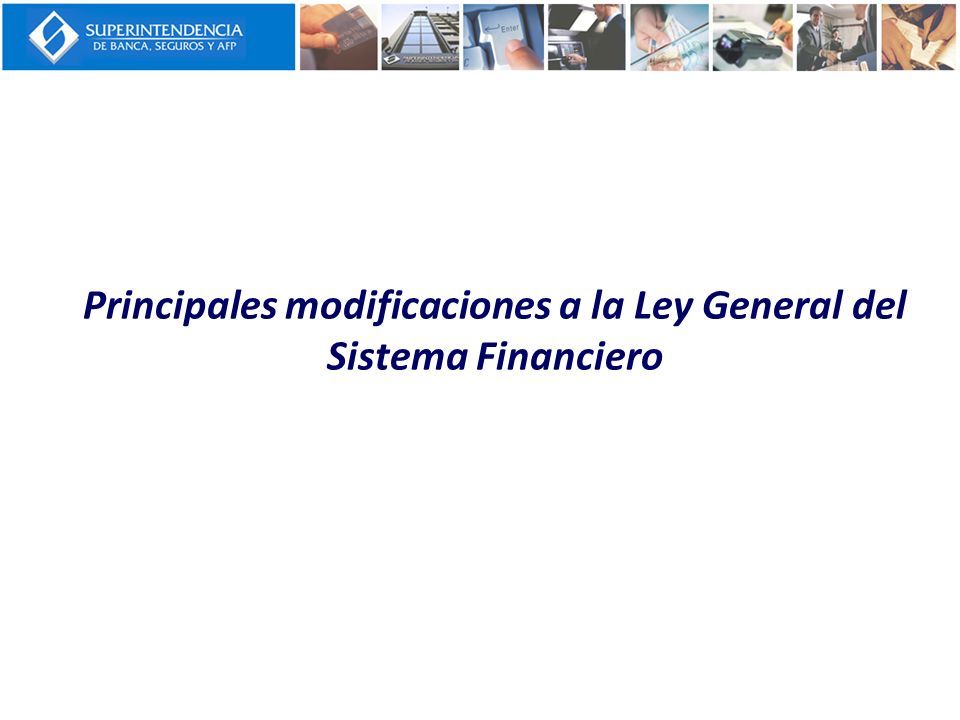 SUPERINTENDENCIA
DE BANCA, SEGUROS Y AFP

Enter

Principales modificaciones a la Ley General del Sistema Financiero